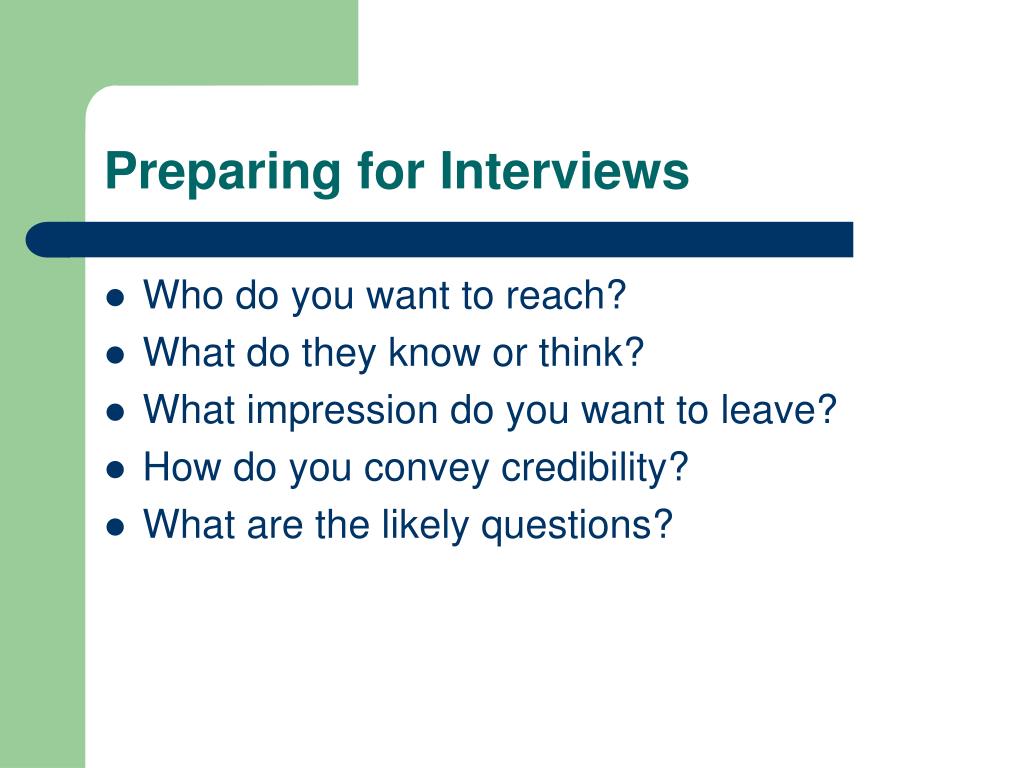 Preparing for Interviews

- Who do you want to reach?
- What do they know or think?
- What impression do you want to leave?
- How do you convey credibility?
- What are the likely questions?